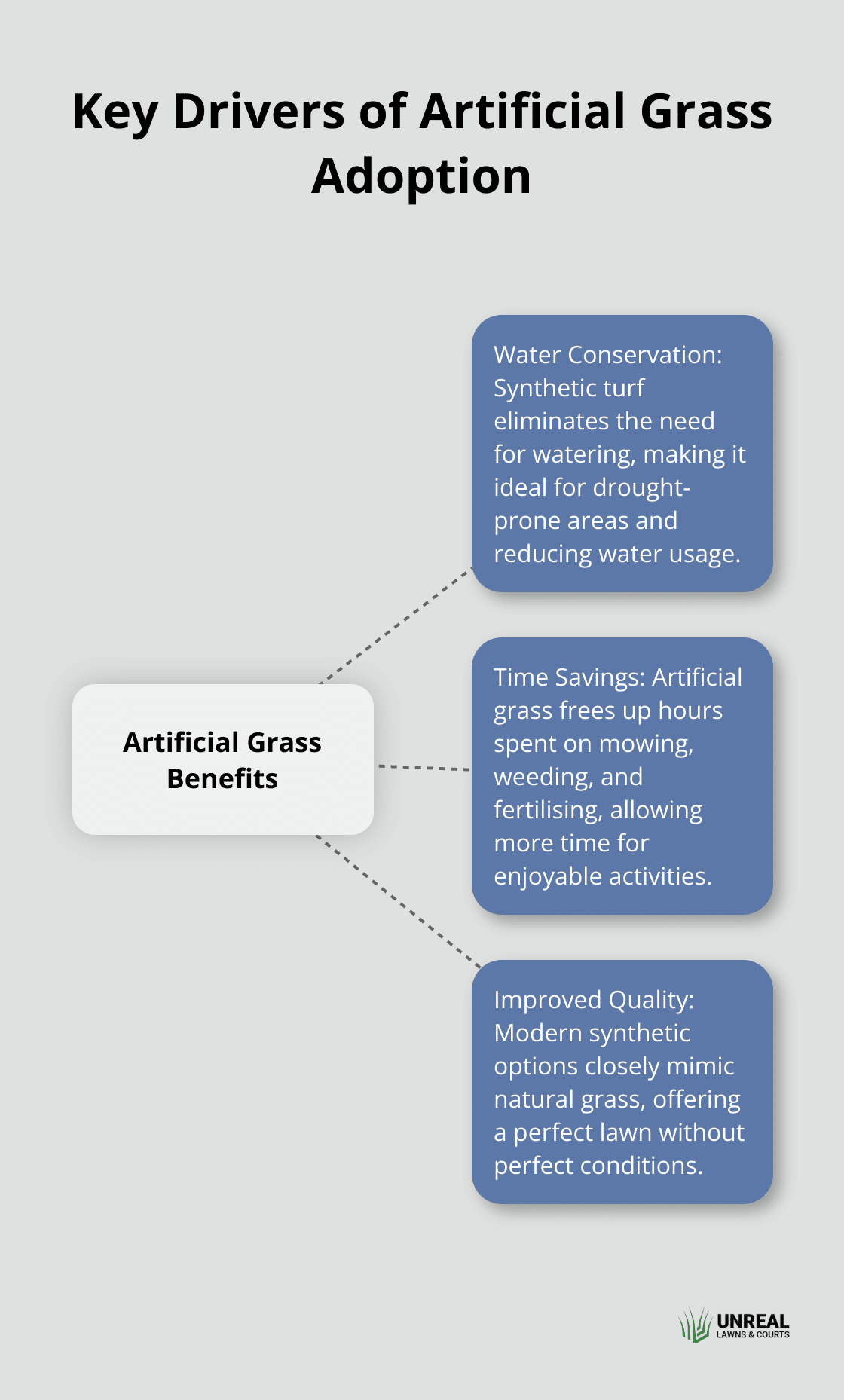 Key Drivers of Artificial Grass Adoption

Artificial Grass Benefits

Water Conservation: Synthetic turf eliminates the need for watering, making it ideal for drought-prone areas and reducing water usage.

Time Savings: Artificial grass frees up hours spent on mowing, weeding, and fertilising, allowing more time for enjoyable activities.

Improved Quality: Modern synthetic options closely mimic natural grass, offering a perfect lawn without perfect conditions.

UNREAL
LAWNS & COURTS